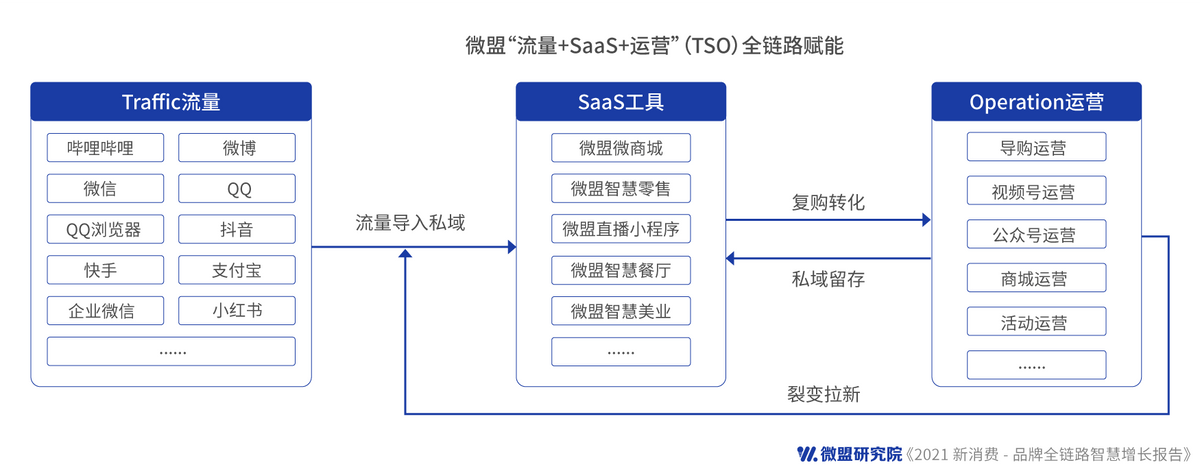 微盟“流量+SaaS+运营”（TSO）全链路赋能

Traffic流量

哔哩哔哩
微博
微信
QQ
QQ浏览器
抖音
快手
支付宝
企业微信
小红书
......

流量导入私域

SaaS工具

微盟微商城
微盟智慧零售
微盟直播小程序
微盟智慧餐厅
微盟智慧美业
......

复购转化

私域留存

Operation运营

导购运营
视频号运营
公众号运营
商城运营
活动运营
......

裂变拉新

微盟研究院《2021 新消费 - 品牌全链路智慧增长报告》